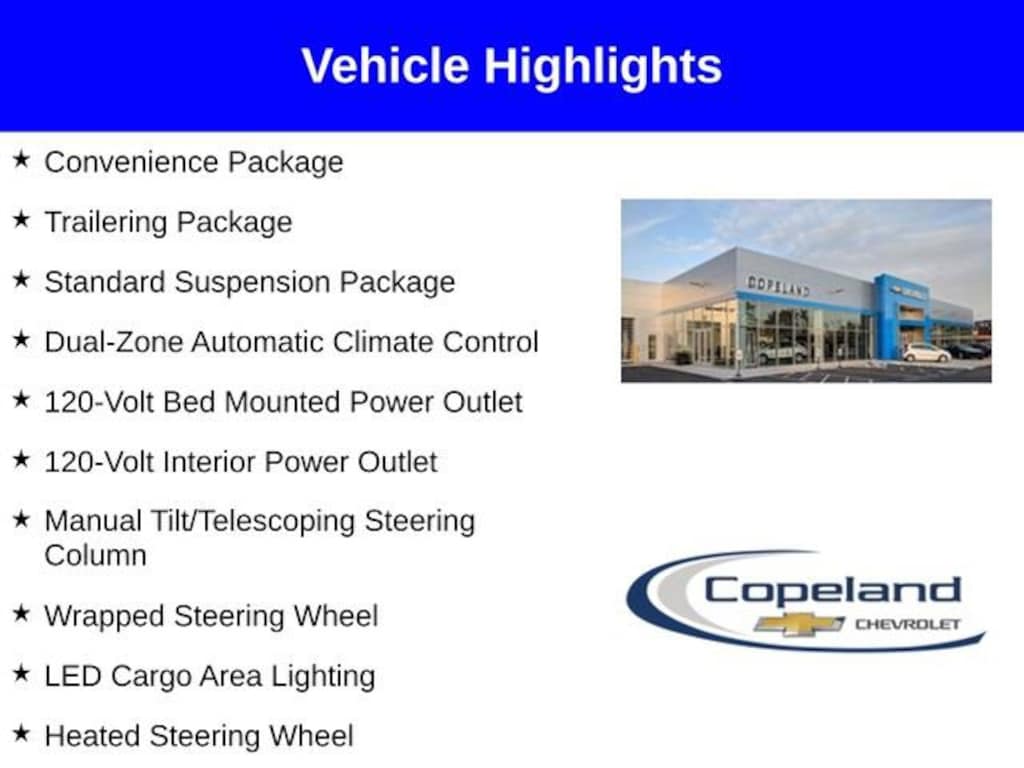 Vehicle Highlights

★ Convenience Package

★ Trailering Package

★ Standard Suspension Package

★ Dual-Zone Automatic Climate Control

★ 120-Volt Bed Mounted Power Outlet

★ 120-Volt Interior Power Outlet

★ Manual Tilt/Telescoping Steering Column

★ Wrapped Steering Wheel

★ LED Cargo Area Lighting

★ Heated Steering Wheel

COPELAND

Copeland
CHEVROLET